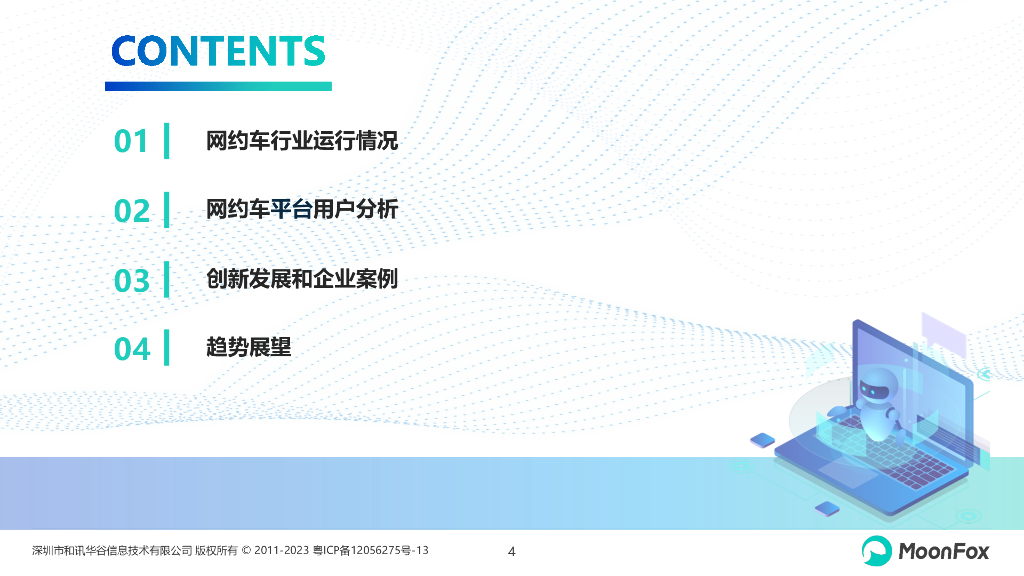 CONTENTS

01 网约车行业运行情况

02 网约车平台用户分析

03 创新发展和企业案例

04 趋势展望

深圳市和讯华谷信息技术有限公司 版权所有 © 2011-2023 粤ICP备12056275号-13

4

MoonFox